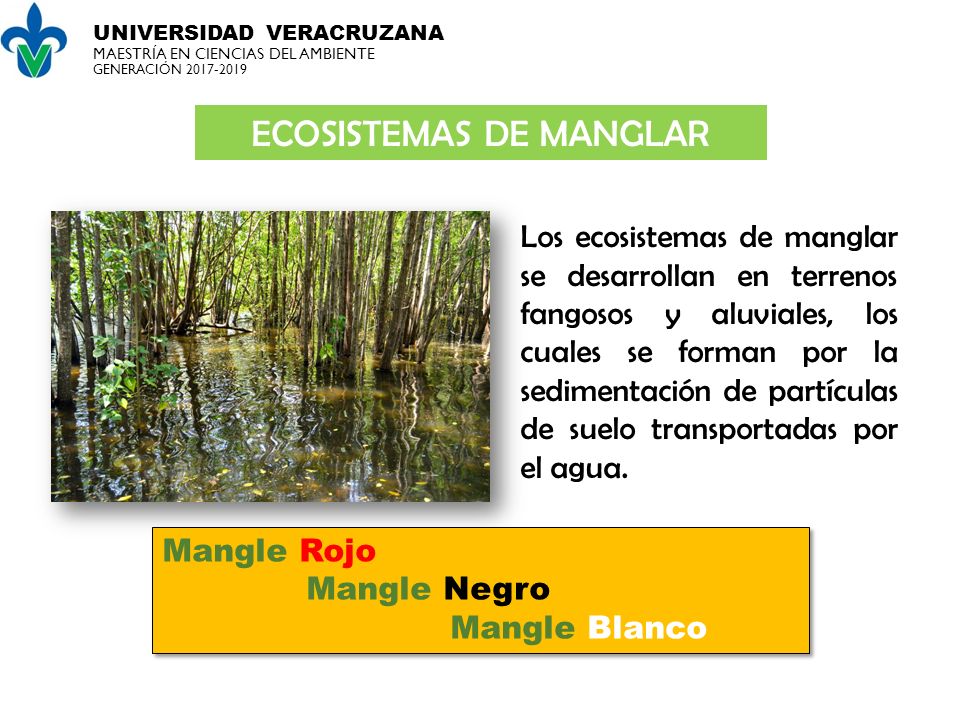 UNIVERSIDAD VERACRUZANA
MAESTRÍA EN CIENCIAS DEL AMBIENTE
GENERACIÓN 2017-2019

ECOSISTEMAS DE MANGLAR

Los ecosistemas de manglar se desarrollan en terrenos fangosos y aluviales, los cuales se forman por la sedimentación de partículas de suelo transportadas por el agua.

Mangle Rojo
Mangle Negro
Mangle Blanco